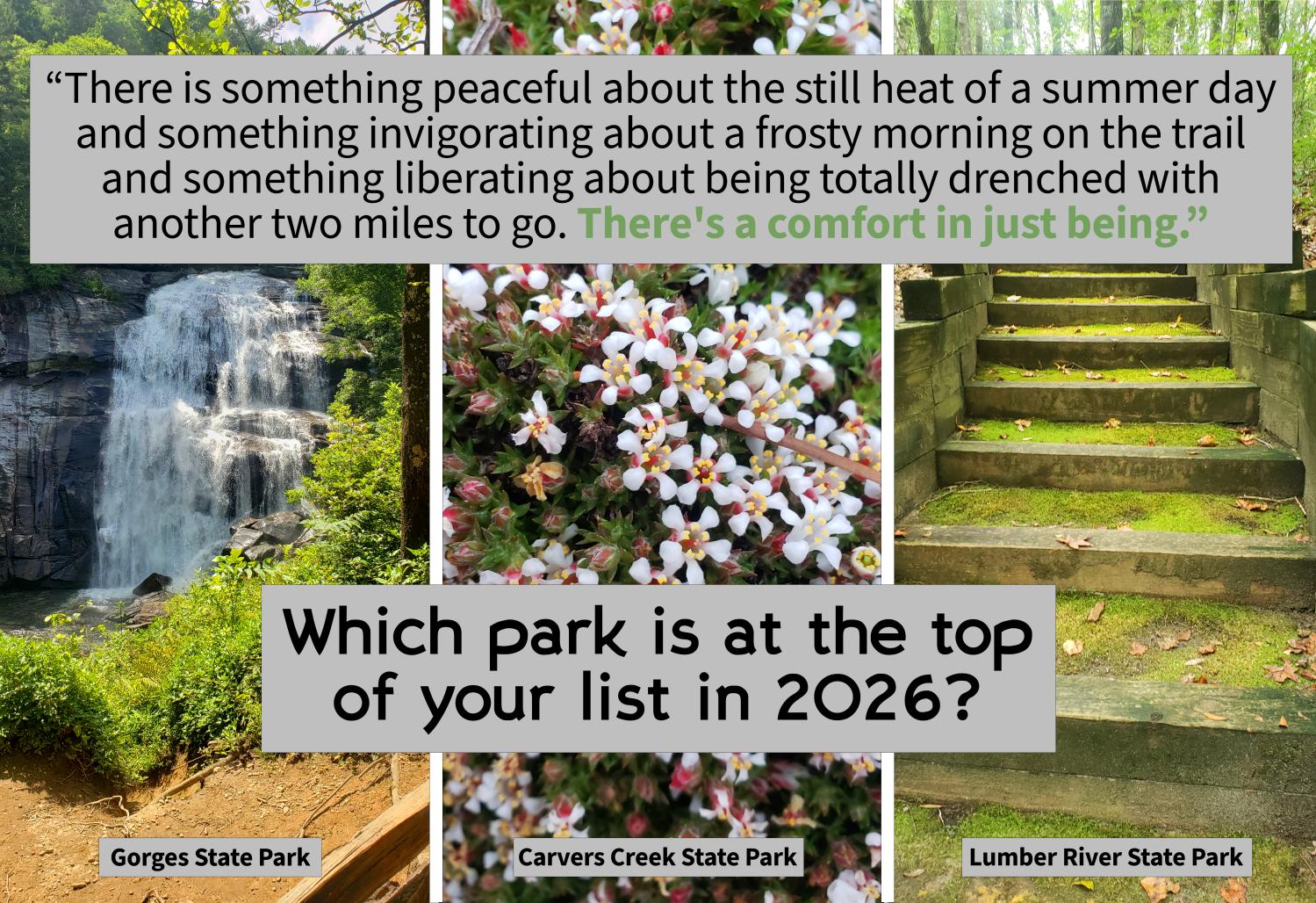 “There is something peaceful about the still heat of a summer day and something invigorating about a frosty morning on the trail and something liberating about being totally drenched with another two miles to go. There's a comfort in just being.”

Which park is at the top of your list in 2026?

Gorges State Park

Carvers Creek State Park

Lumber River State Park